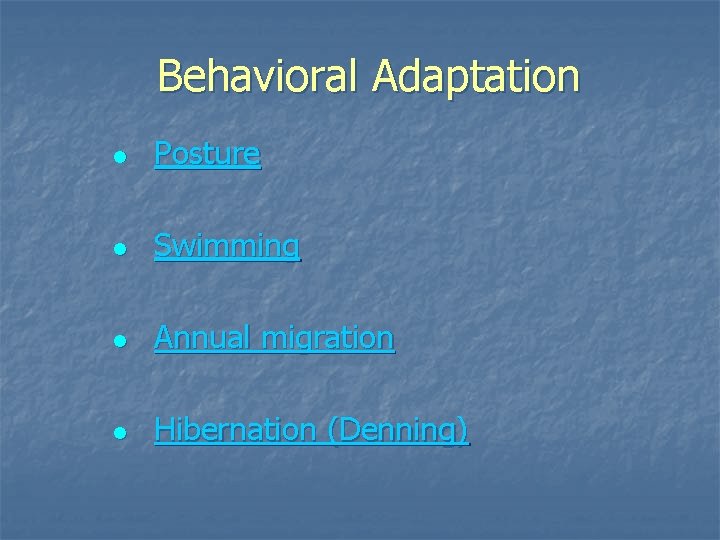 Behavioral Adaptation

- Posture
- Swimming
- Annual migration
- Hibernation (Denning)